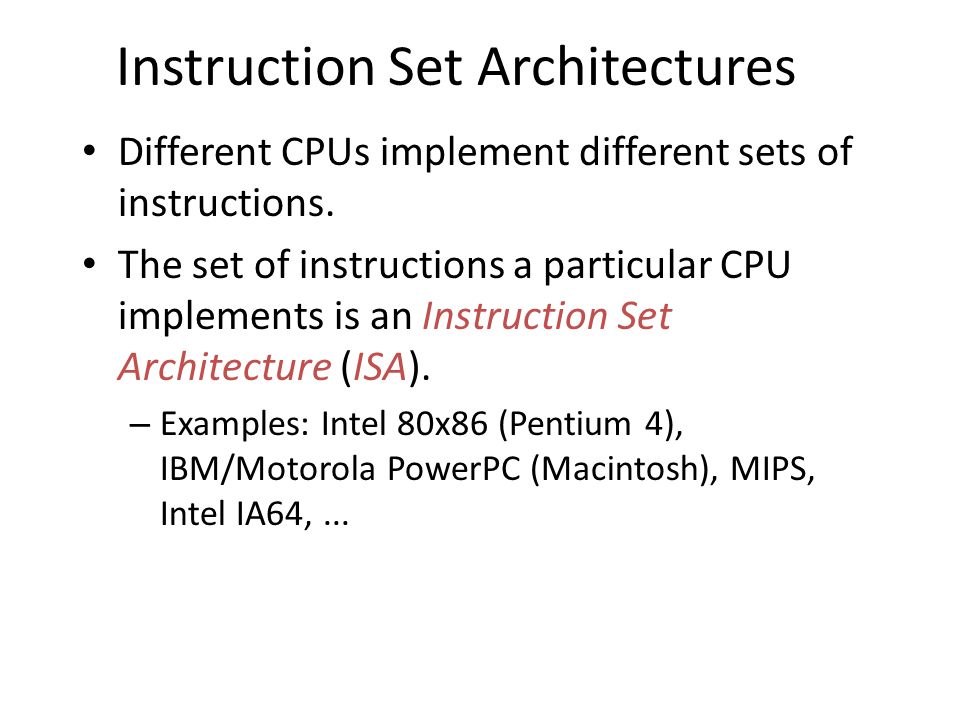 Instruction Set Architectures

• Different CPUs implement different sets of instructions.

• The set of instructions a particular CPU implements is an Instruction Set Architecture (ISA).

– Examples: Intel 80x86 (Pentium 4), IBM/Motorola PowerPC (Macintosh), MIPS, Intel IA64, ...